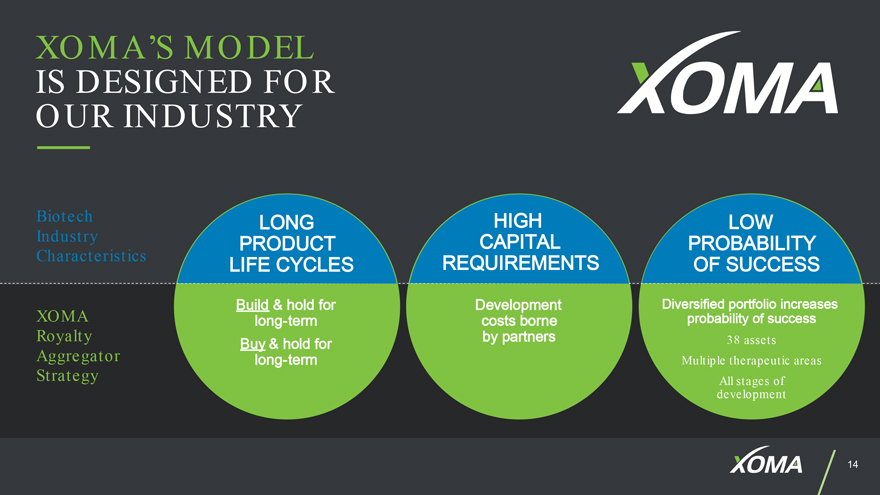 XOMA'S MODEL IS DESIGNED FOR OUR INDUSTRY

XOMA

Biotech Industry Characteristics

XOMA Royalty Aggregator Strategy

LONG PRODUCT LIFE CYCLES

Build & hold for long-term

Buy & hold for long-term

HIGH CAPITAL REQUIREMENTS

Development costs borne by partners

LOW PROBABILITY OF SUCCESS

Diversified portfolio increases probability of success

38 assets

Multiple therapeutic areas

All stages of development

XOMA

14